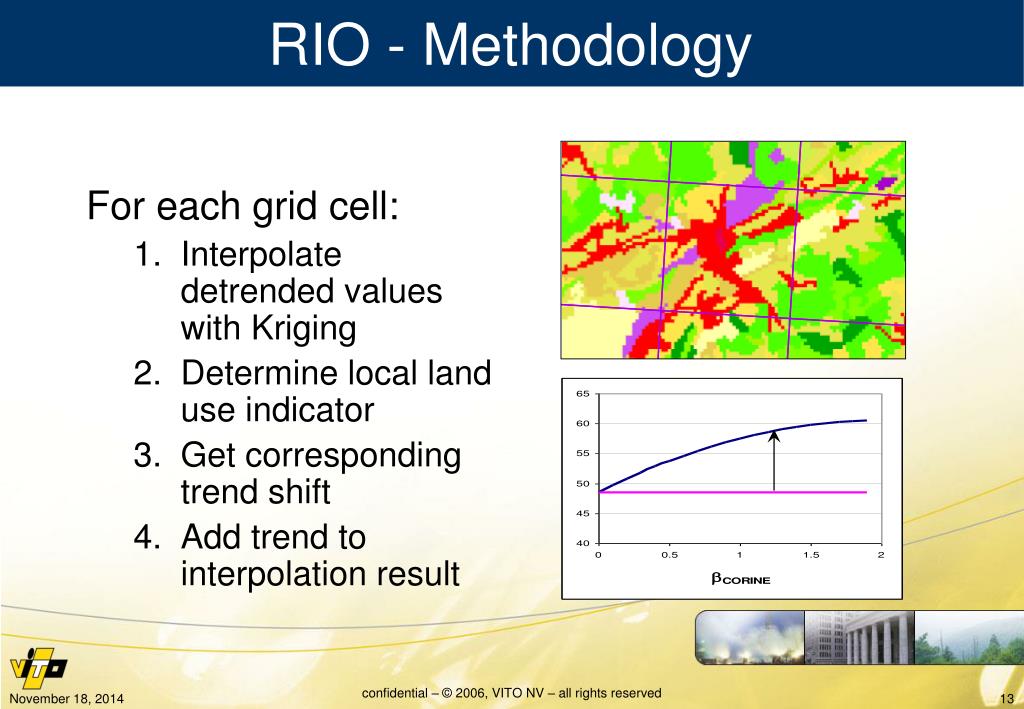 RIO - Methodology

For each grid cell:

1. Interpolate detrended values with Kriging
2. Determine local land use indicator
3. Get corresponding trend shift
4. Add trend to interpolation result

65
60
55
50
45
40
0
0.5
1
1.5
2
$\beta_{CORINE}$

VITO

November 18, 2014

confidential – © 2006, VITO NV – all rights reserved

13